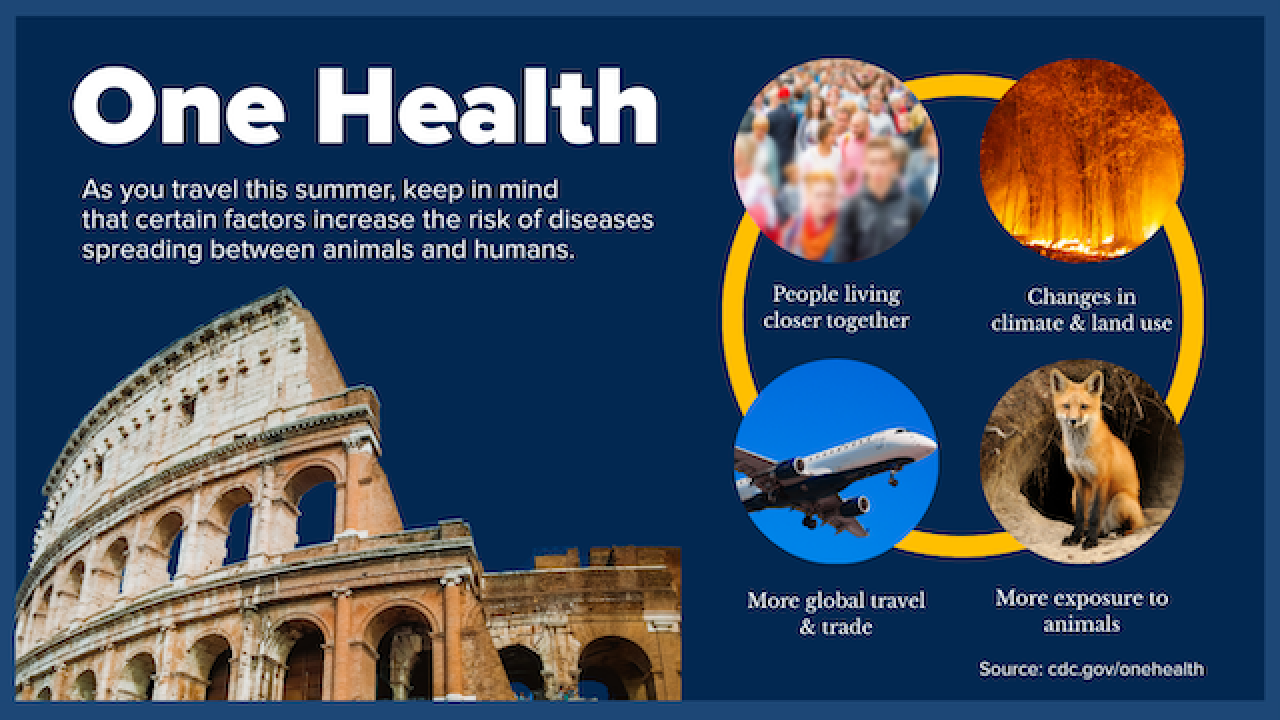 One Health

As you travel this summer, keep in mind that certain factors increase the risk of diseases spreading between animals and humans.

People living closer together

Changes in climate & land use

More global travel & trade

More exposure to animals

Source: cdc.gov/onehealth